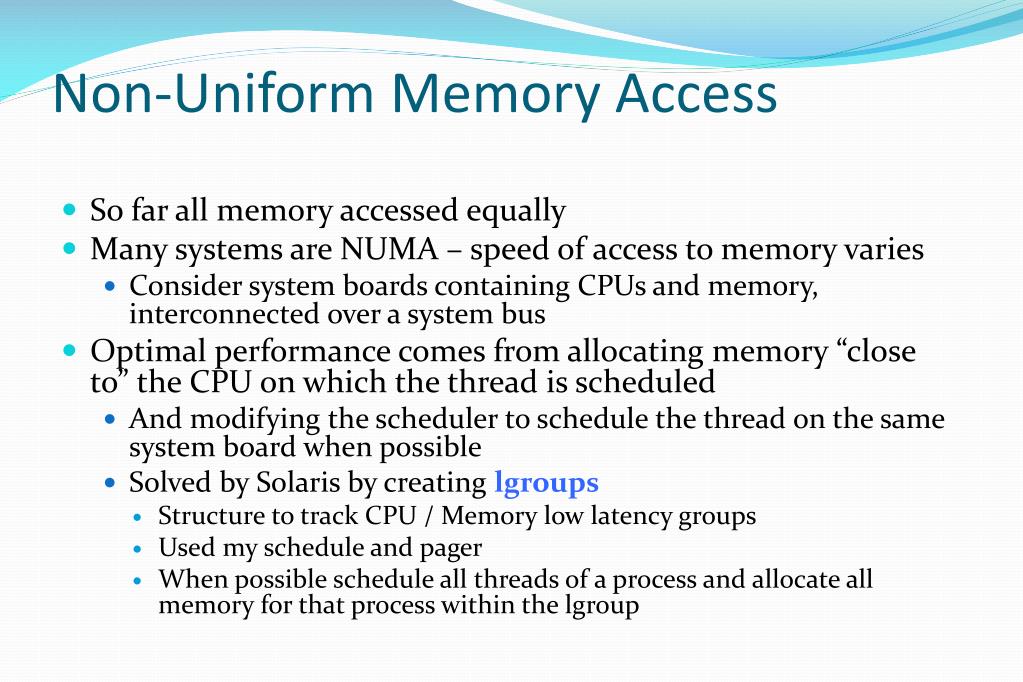 Non-Uniform Memory Access

- So far all memory accessed equally
- Many systems are NUMA – speed of access to memory varies
  - Consider system boards containing CPUs and memory, interconnected over a system bus
- Optimal performance comes from allocating memory “close to” the CPU on which the thread is scheduled
  - And modifying the scheduler to schedule the thread on the same system board when possible
  - Solved by Solaris by creating lgroups
    - Structure to track CPU / Memory low latency groups
    - Used my schedule and pager
    - When possible schedule all threads of a process and allocate all memory for that process within the lgroup